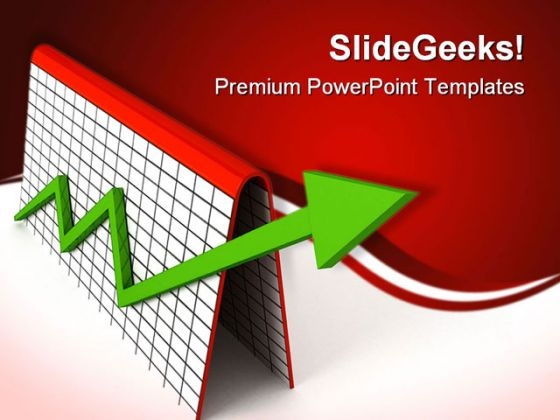 SlideGeeks!
Premium PowerPoint Templates